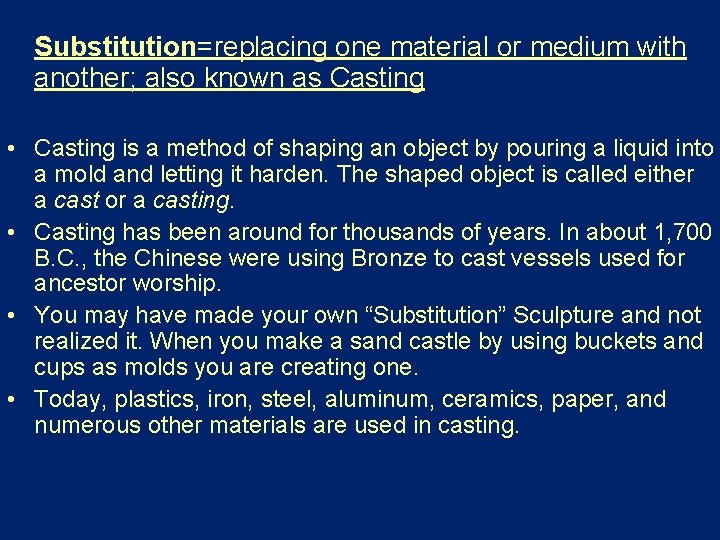 Substitution=replacing one material or medium with another; also known as Casting

• Casting is a method of shaping an object by pouring a liquid into a mold and letting it harden. The shaped object is called either a cast or a casting.
• Casting has been around for thousands of years. In about 1,700 B.C., the Chinese were using Bronze to cast vessels used for ancestor worship.
• You may have made your own “Substitution” Sculpture and not realized it. When you make a sand castle by using buckets and cups as molds you are creating one.
• Today, plastics, iron, steel, aluminum, ceramics, paper, and numerous other materials are used in casting.